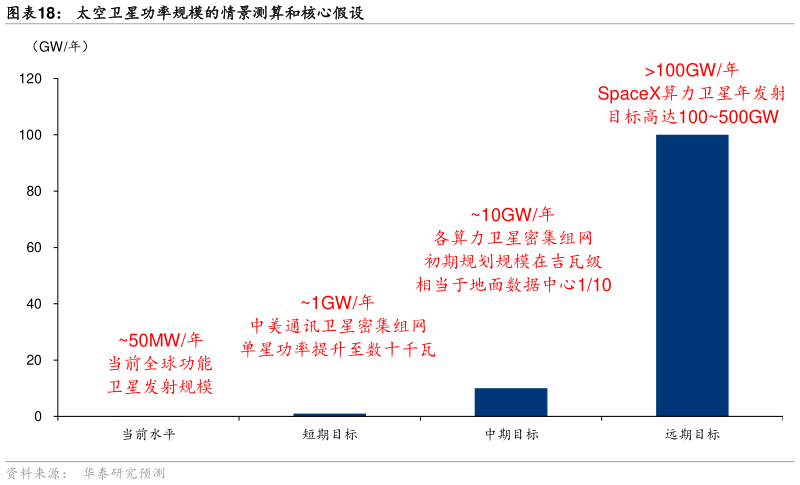 图表18： 太空卫星功率规模的情景测算和核心假设

（GW/年）

120
100
80
60
40
20
0

~50MW/年
当前全球功能
卫星发射规模

~1GW/年
中美通讯卫星密集组网
单星功率提升至数十千瓦

~10GW/年
各算力卫星密集组网
初期规划规模在吉瓦级
相当于地面数据中心1/10

>100GW/年
SpaceX算力卫星年发射
目标高达100~500GW

当前水平
短期目标
中期目标
远期目标

资料来源： 华泰研究预测